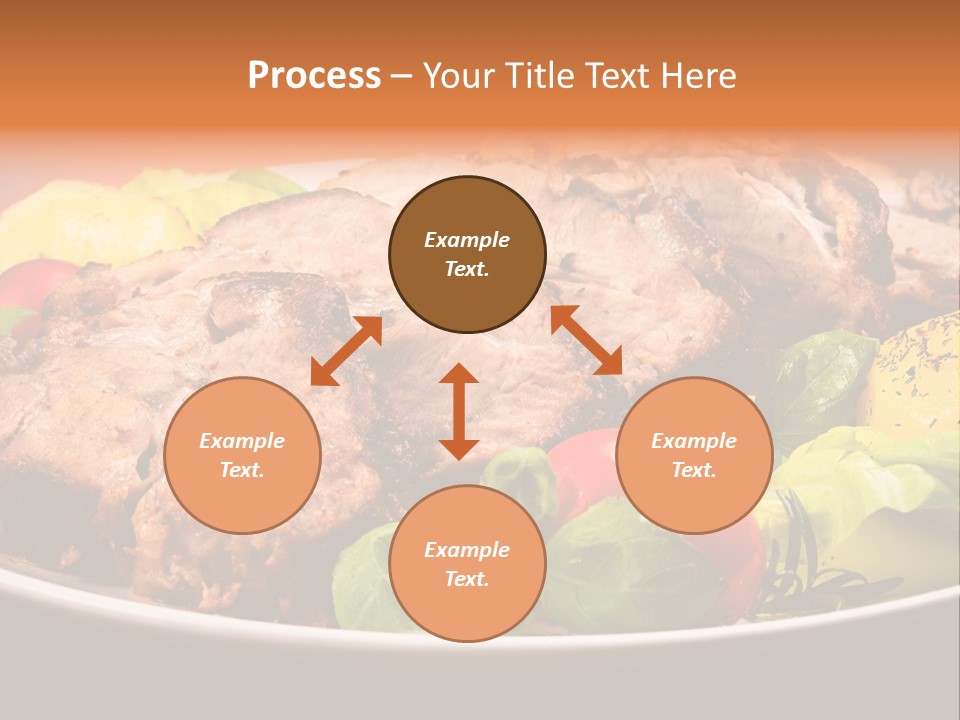 Process – Your Title Text Here

Example Text.

Example Text.

Example Text.

Example Text.